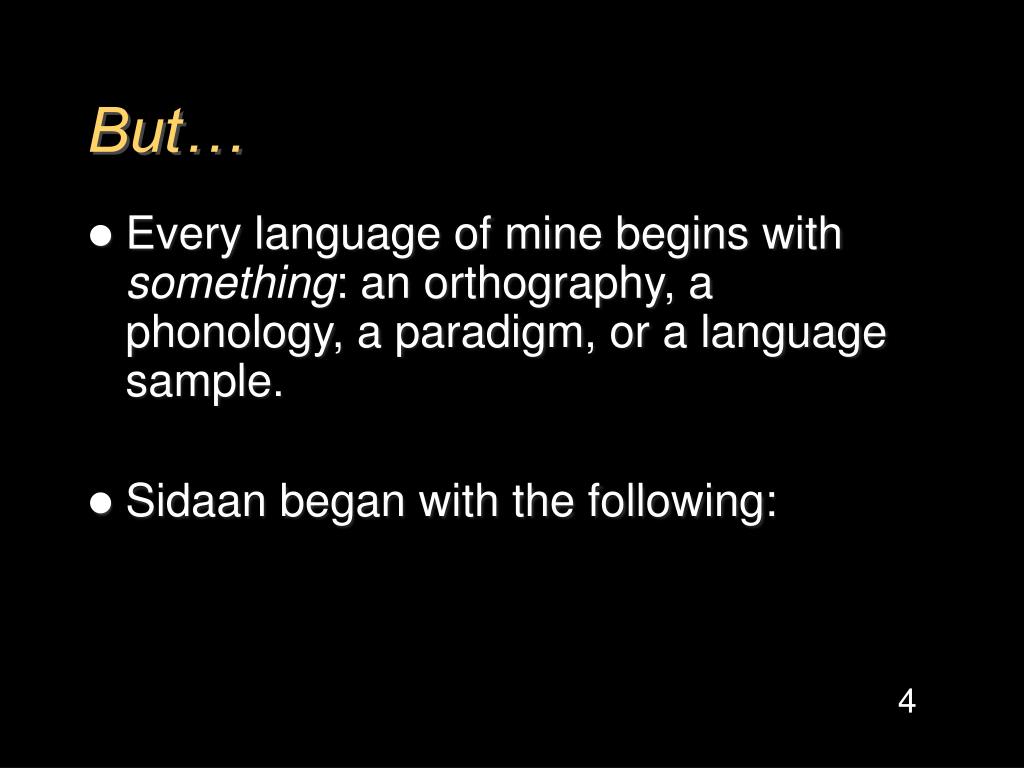 But…

● Every language of mine begins with something: an orthography, a phonology, a paradigm, or a language sample.

● Sidaan began with the following:

4